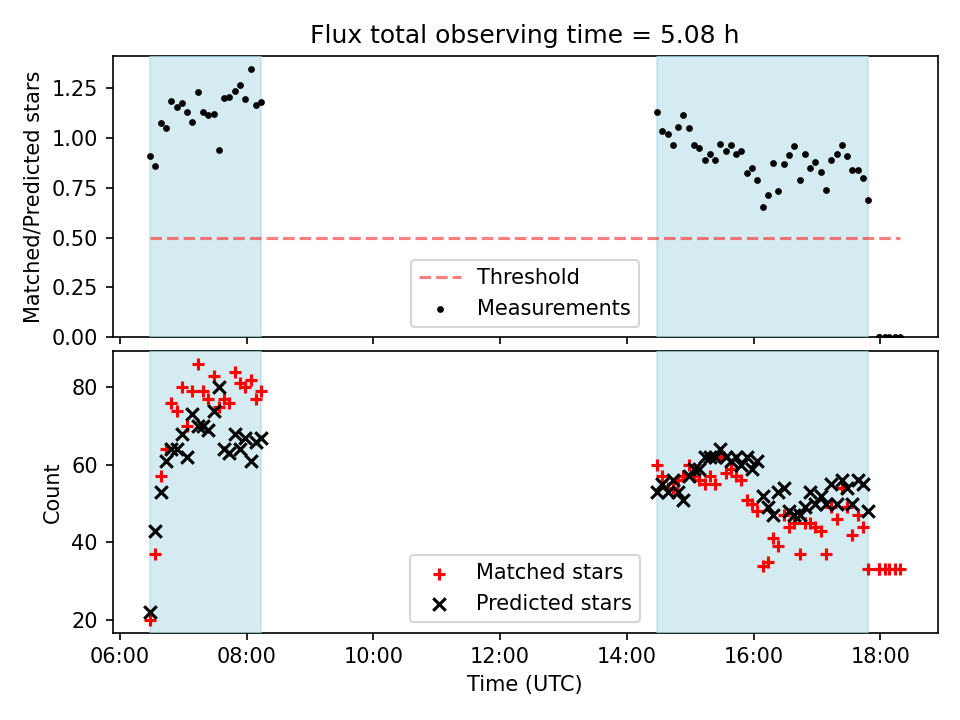 Flux total observing time = 5.08 h

Matched/Predicted stars

1.25
1.00
0.75
0.50
0.25
0.00

Threshold
Measurements

Count

80
60
40
20

Matched stars
Predicted stars

06:00
08:00
10:00
12:00
14:00
16:00
18:00

Time (UTC)